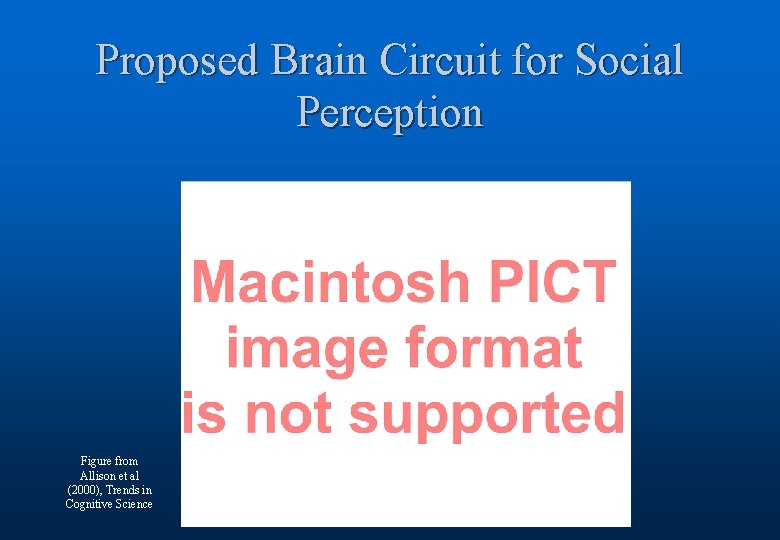 Proposed Brain Circuit for Social Perception

Macintosh PICT image format is not supported

Figure from Allison et al (2000), Trends in Cognitive Science